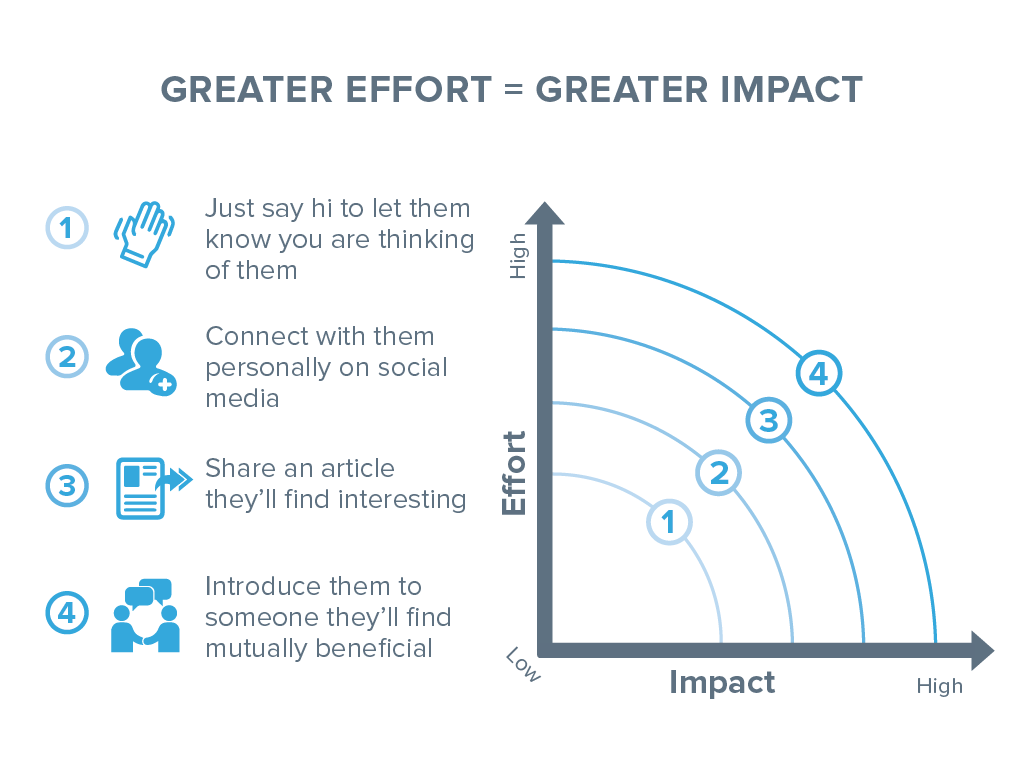 GREATER EFFORT = GREATER IMPACT

1 Just say hi to let them know you are thinking of them

2 Connect with them personally on social media

3 Share an article they'll find interesting

4 Introduce them to someone they'll find mutually beneficial

High

Effort

Low

Impact

High

1

2

3

4